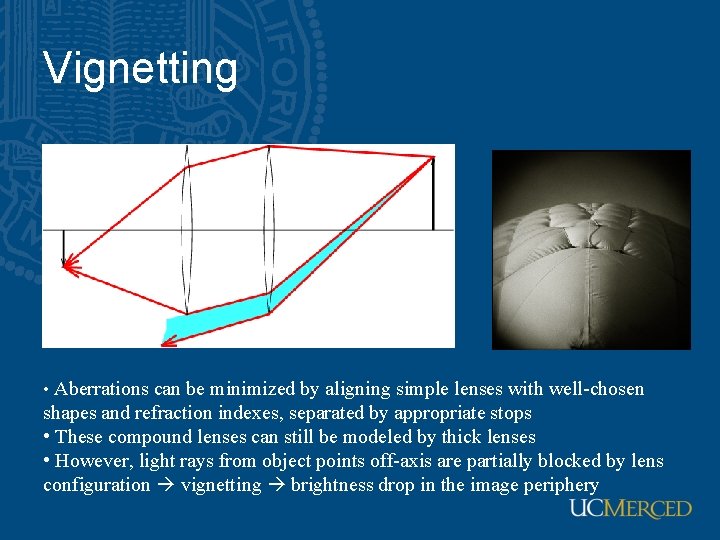 Vignetting

• Aberrations can be minimized by aligning simple lenses with well-chosen shapes and refraction indexes, separated by appropriate stops
• These compound lenses can still be modeled by thick lenses
• However, light rays from object points off-axis are partially blocked by lens configuration → vignetting → brightness drop in the image periphery

UCMERCED